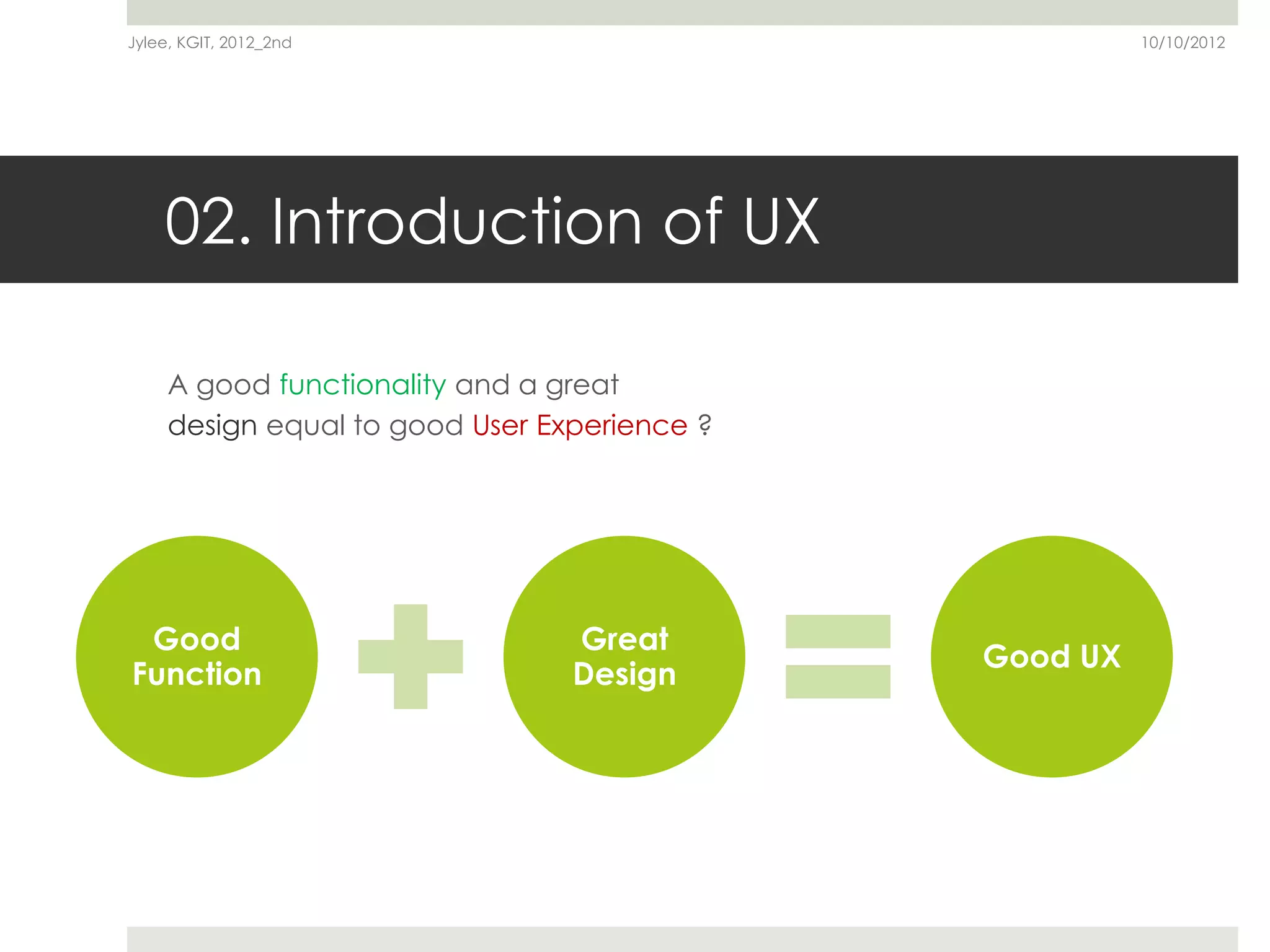 Jylee, KGIT, 2012_2nd

10/10/2012

02. Introduction of UX

A good functionality and a great design equal to good User Experience ?

Good Function

Great Design

Good UX